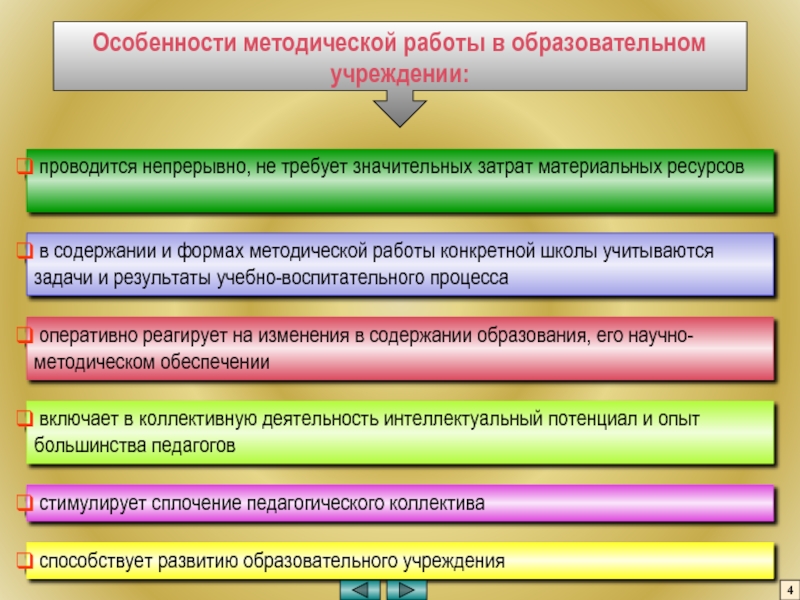 Особенности методической работы в образовательном учреждении:

❑ проводится непрерывно, не требует значительных затрат материальных ресурсов

❑ в содержании и формах методической работы конкретной школы учитываются задачи и результаты учебно-воспитательного процесса

❑ оперативно реагирует на изменения в содержании образования, его научно-методическом обеспечении

❑ включает в коллективную деятельность интеллектуальный потенциал и опыт большинства педагогов

❑ стимулирует сплочение педагогического коллектива

❑ способствует развитию образовательного учреждения

4